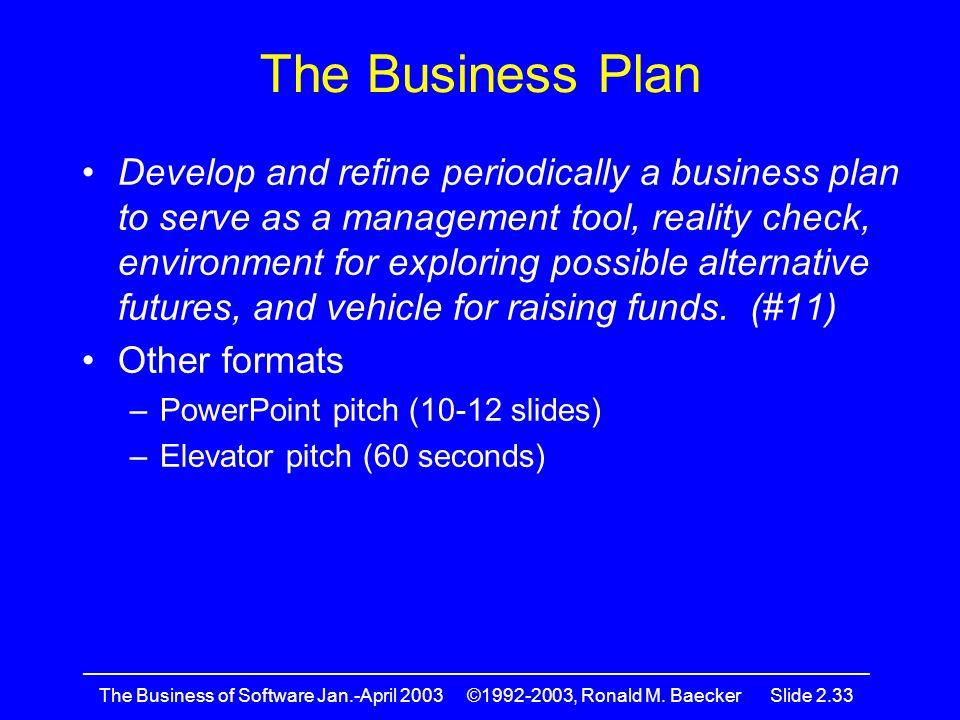 The Business Plan

• Develop and refine periodically a business plan to serve as a management tool, reality check, environment for exploring possible alternative futures, and vehicle for raising funds. (#11)

• Other formats

– PowerPoint pitch (10-12 slides)

– Elevator pitch (60 seconds)

The Business of Software Jan.-April 2003 ©1992-2003, Ronald M. Baecker Slide 2.33